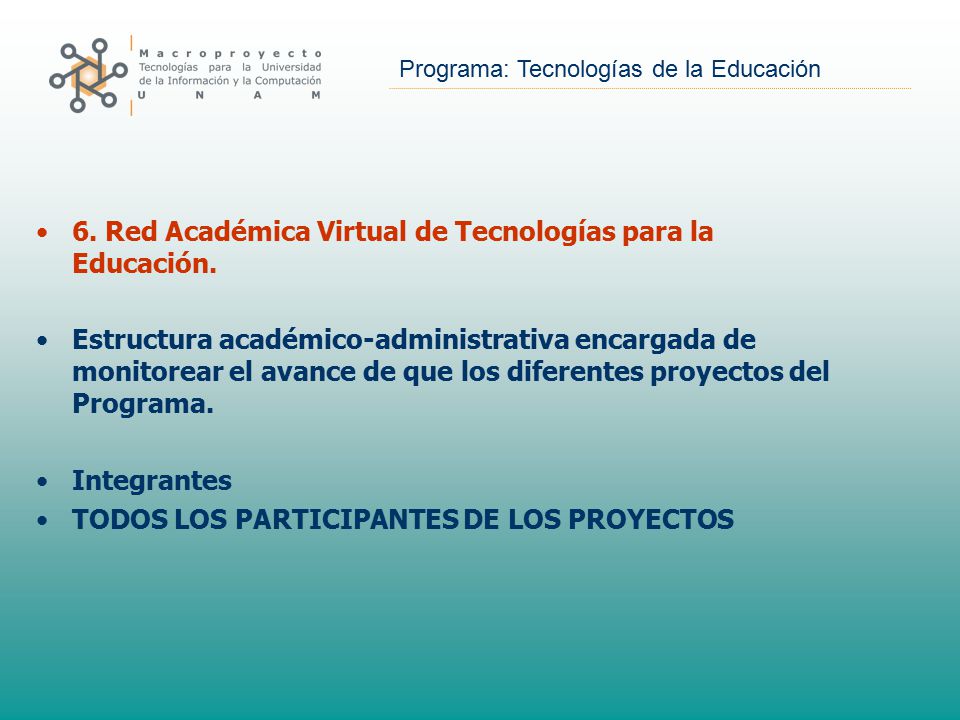 Macroproyecto
Tecnologías para la Universidad de la Información y la Computación
UNAM

Programa: Tecnologías de la Educación

• 6. Red Académica Virtual de Tecnologías para la Educación.

• Estructura académico-administrativa encargada de monitorear el avance de que los diferentes proyectos del Programa.

• Integrantes
• TODOS LOS PARTICIPANTES DE LOS PROYECTOS